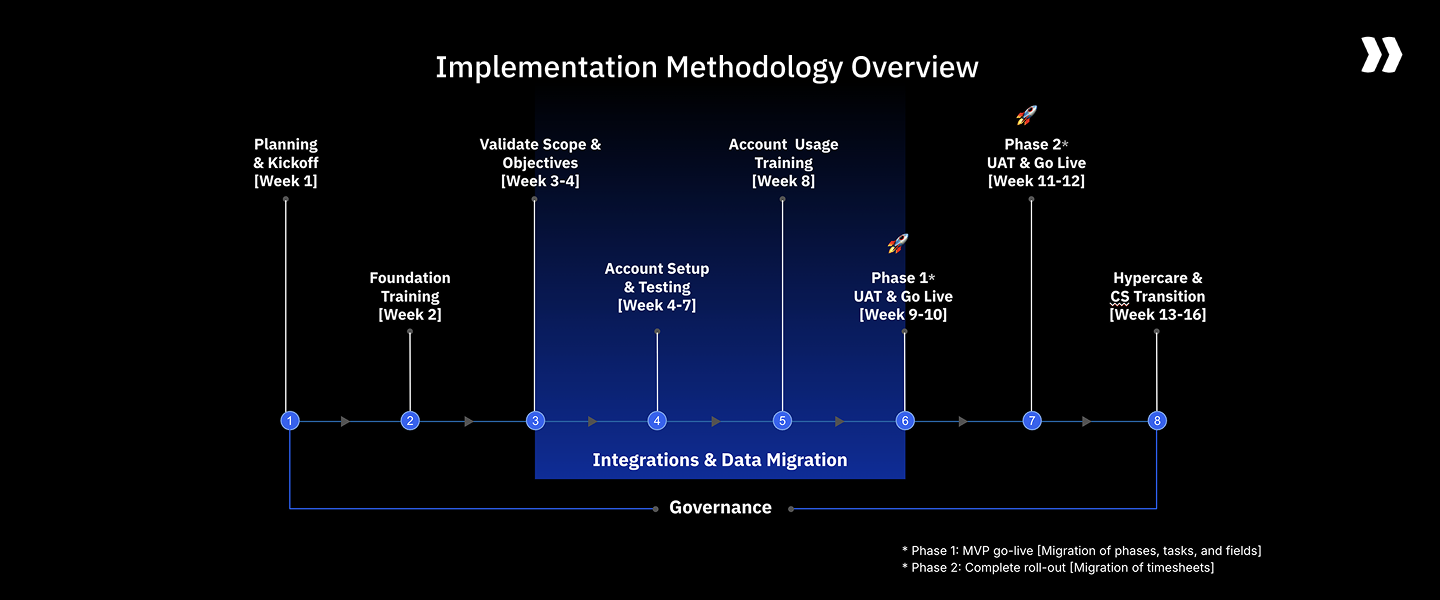 Implementation Methodology Overview

Planning & Kickoff [Week 1]

Foundation Training [Week 2]

Validate Scope & Objectives [Week 3-4]

Account Setup & Testing [Week 4-7]

Account Usage Training [Week 8]

Phase 1* UAT & Go Live [Week 9-10]

Phase 2* UAT & Go Live [Week 11-12]

Hypercare & CS Transition [Week 13-16]

1 2 3 4 5 6 7 8

Integrations & Data Migration

Governance

* Phase 1: MVP go-live [Migration of phases, tasks, and fields]
* Phase 2: Complete roll-out [Migration of timesheets]